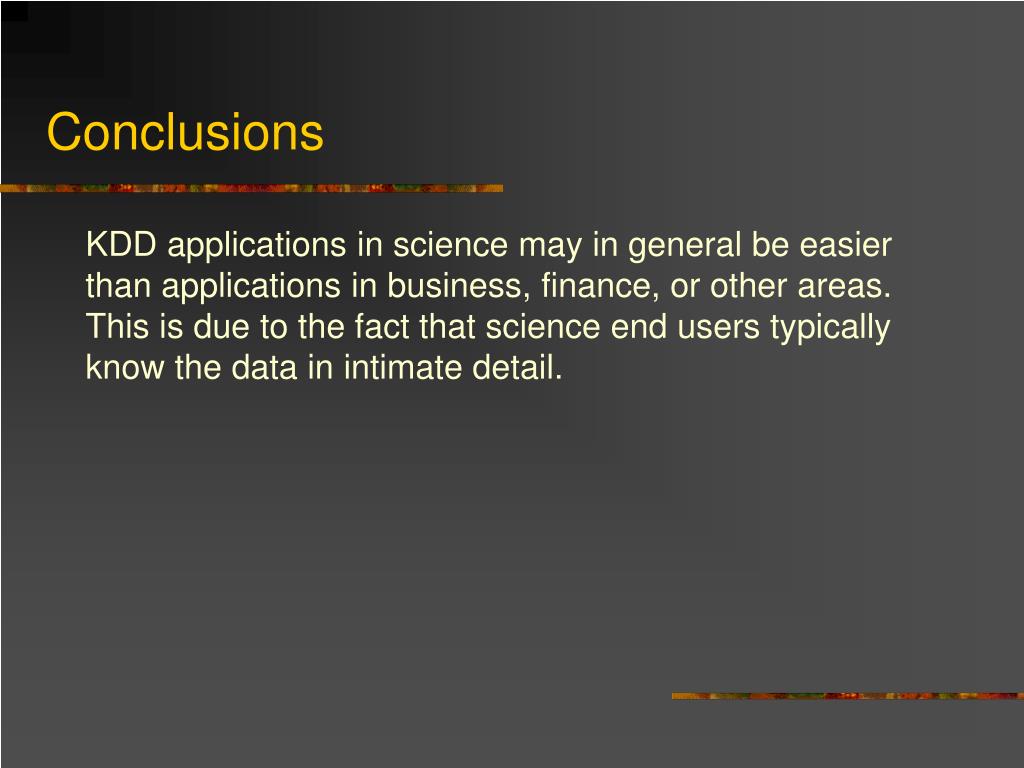 Conclusions

KDD applications in science may in general be easier than applications in business, finance, or other areas. This is due to the fact that science end users typically know the data in intimate detail.